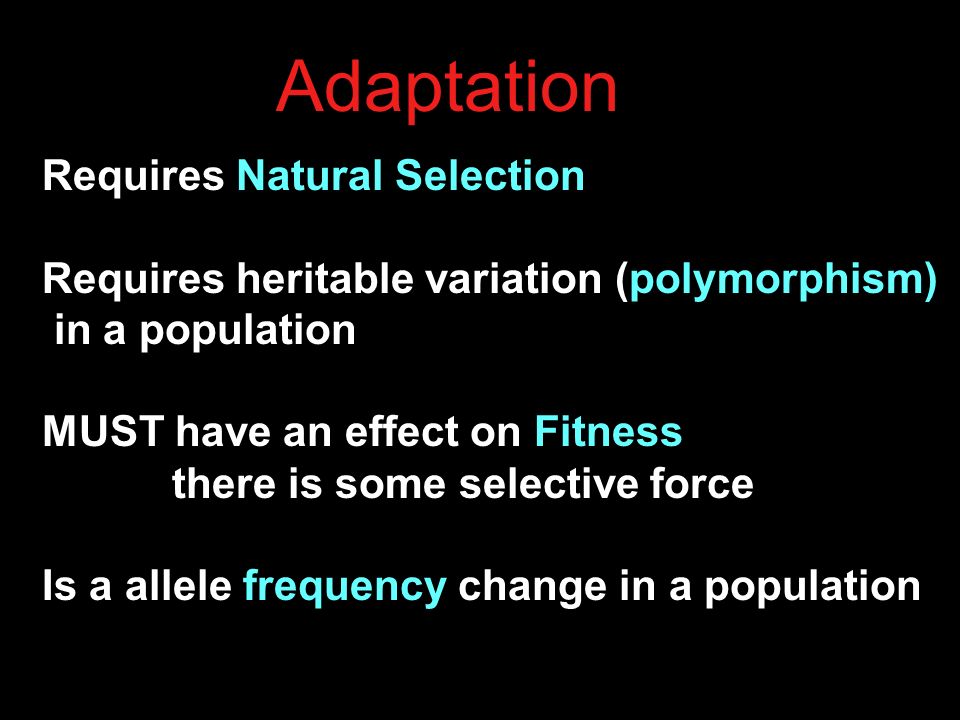 Adaptation

Requires Natural Selection

Requires heritable variation (polymorphism) in a population

MUST have an effect on Fitness
there is some selective force

Is a allele frequency change in a population